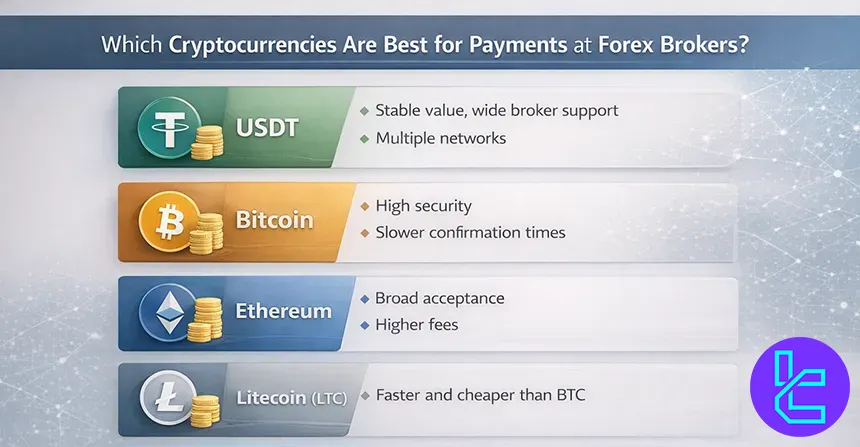 Which Cryptocurrencies Are Best for Payments at Forex Brokers?

USDT
Stable value, wide broker support
Multiple networks

Bitcoin
High security
Slower confirmation times

Ethereum
Broad acceptance
Higher fees

Litecoin (LTC)
Faster and cheaper than BTC